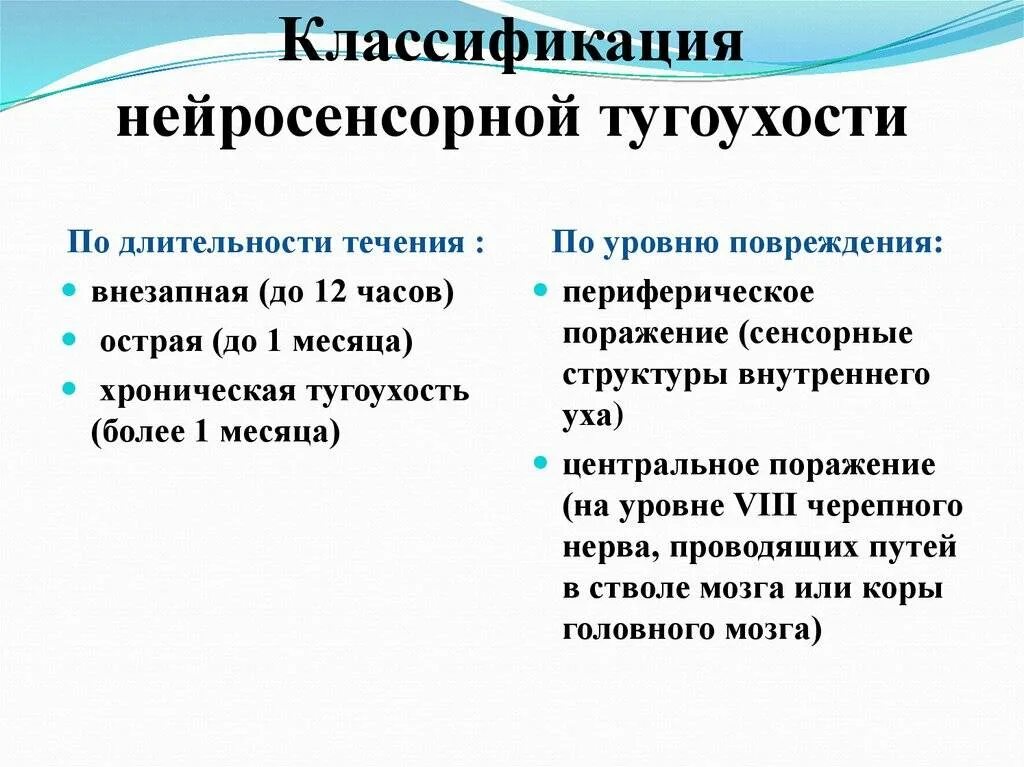 Классификация нейросенсорной тугоухости

По длительности течения :

- внезапная (до 12 часов)
- острая (до 1 месяца)
- хроническая тугоухость (более 1 месяца)

По уровню повреждения:

- периферическое поражение (сенсорные структуры внутреннего уха)
- центральное поражение (на уровне VIII черепного нерва, проводящих путей в стволе мозга или коры головного мозга)